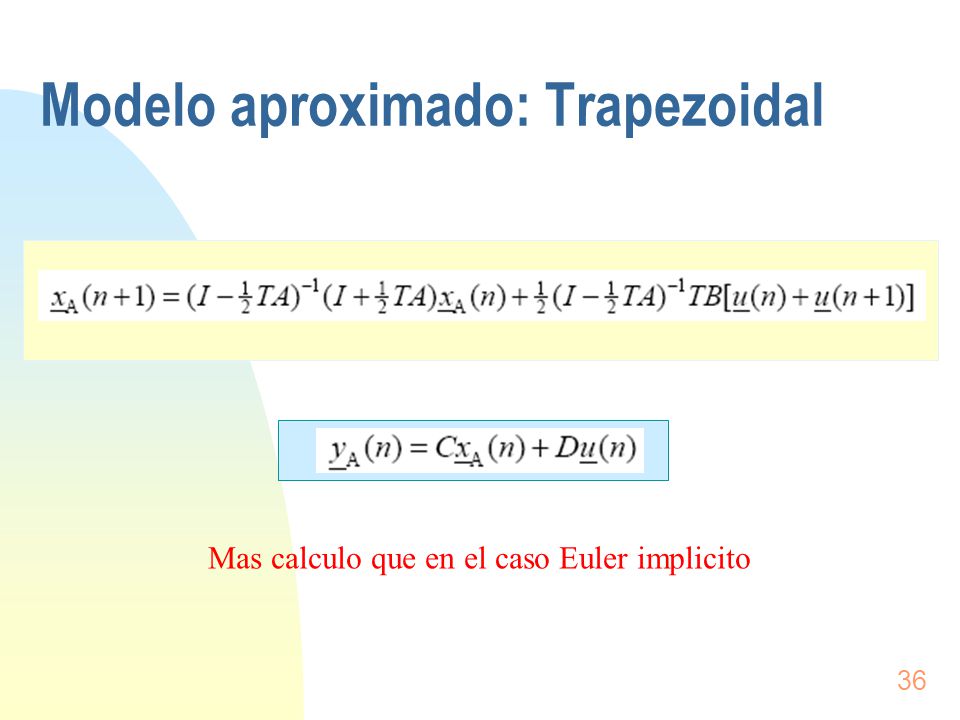 Modelo aproximado: Trapezoidal

$\underline{x}_A(n+1) = (I - \frac{1}{2}TA)^{-1}(I + \frac{1}{2}TA)\underline{x}_A(n) + \frac{1}{2}(I - \frac{1}{2}TA)^{-1}TB[\underline{u}(n) + \underline{u}(n+1)]$

$\underline{y}_A(n) = C\underline{x}_A(n) + D\underline{u}(n)$

Mas calculo que en el caso Euler implicito

36